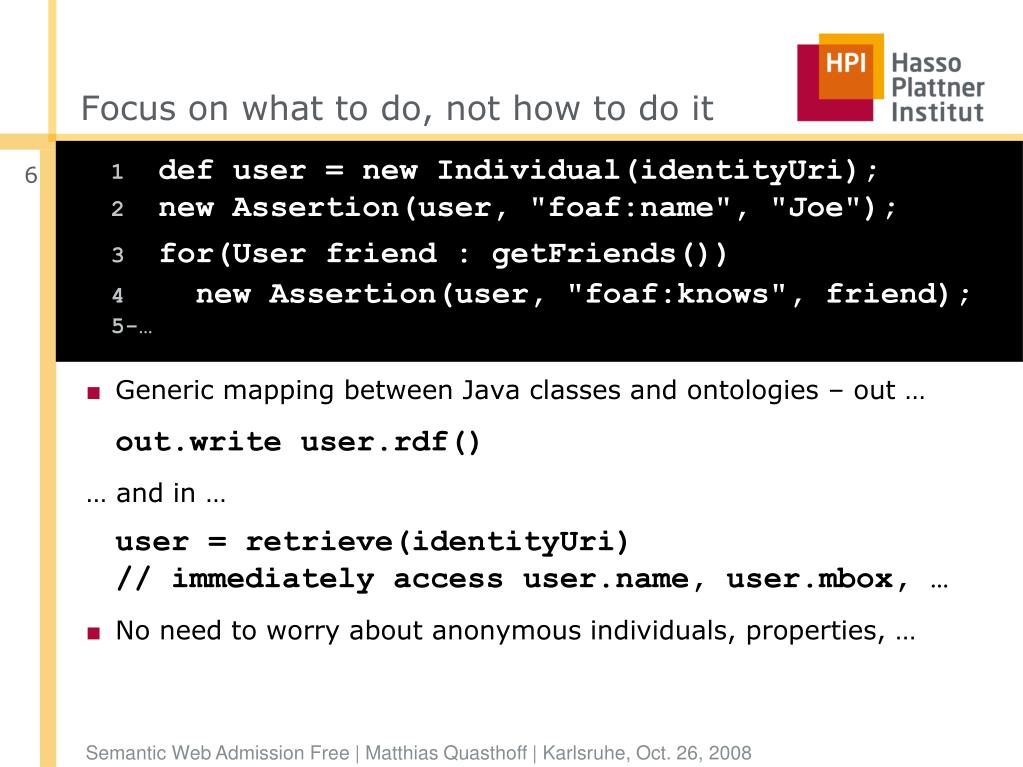 HPI Hasso Plattner Institut

Focus on what to do, not how to do it

6

1 def user = new Individual(identityUri);
2 new Assertion(user, "foaf:name", "Joe");
3 for(User friend : getFriends())
4 new Assertion(user, "foaf:knows", friend);
5-…

■ Generic mapping between Java classes and ontologies – out …

out.write user.rdf()

… and in …

user = retrieve(identityUri)
// immediately access user.name, user.mbox, …

■ No need to worry about anonymous individuals, properties, …

Semantic Web Admission Free | Matthias Quasthoff | Karlsruhe, Oct. 26, 2008